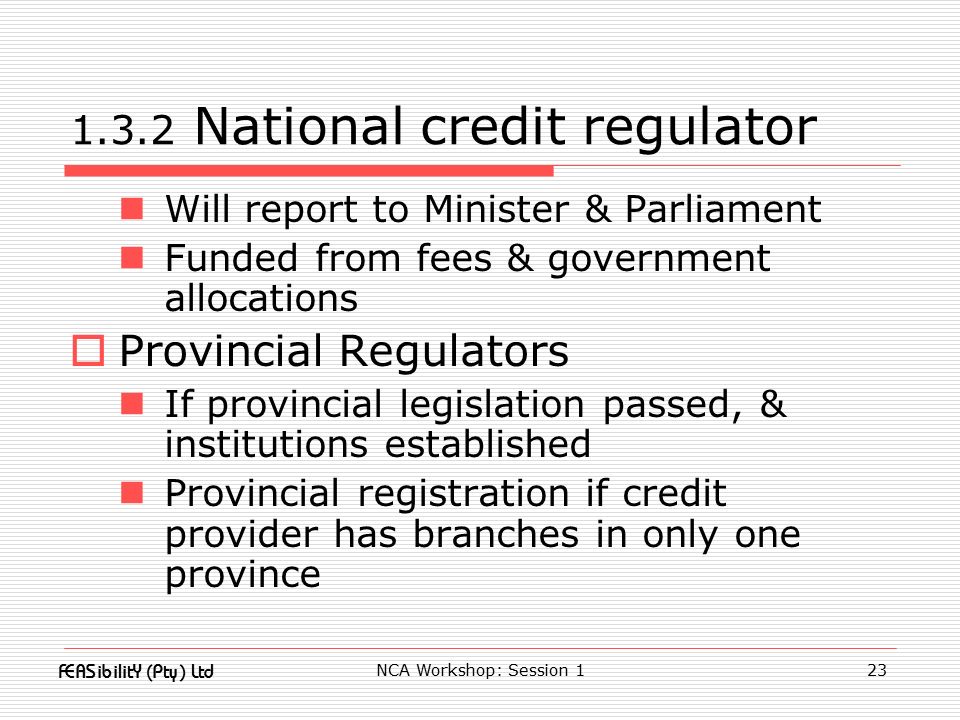 1.3.2 National credit regulator

Will report to Minister & Parliament

Funded from fees & government allocations

Provincial Regulators

If provincial legislation passed, & institutions established

Provincial registration if credit provider has branches in only one province

FEASibilitY (Pty) Ltd

NCA Workshop: Session 1

23